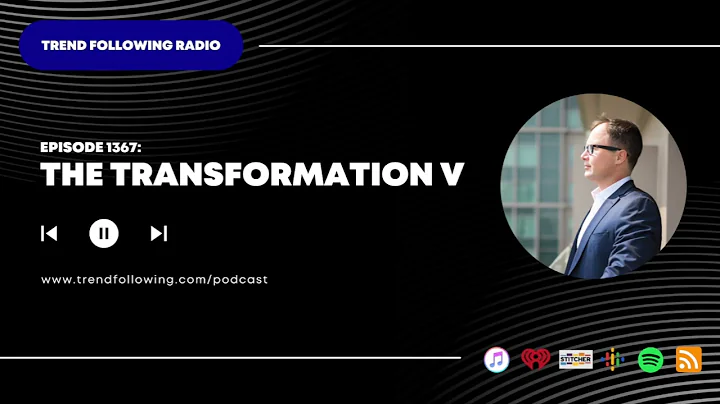 TREND FOLLOWING RADIO

EPISODE 1367:
THE TRANSFORMATION V

www.trendfollowing.com/podcast

STITCHER